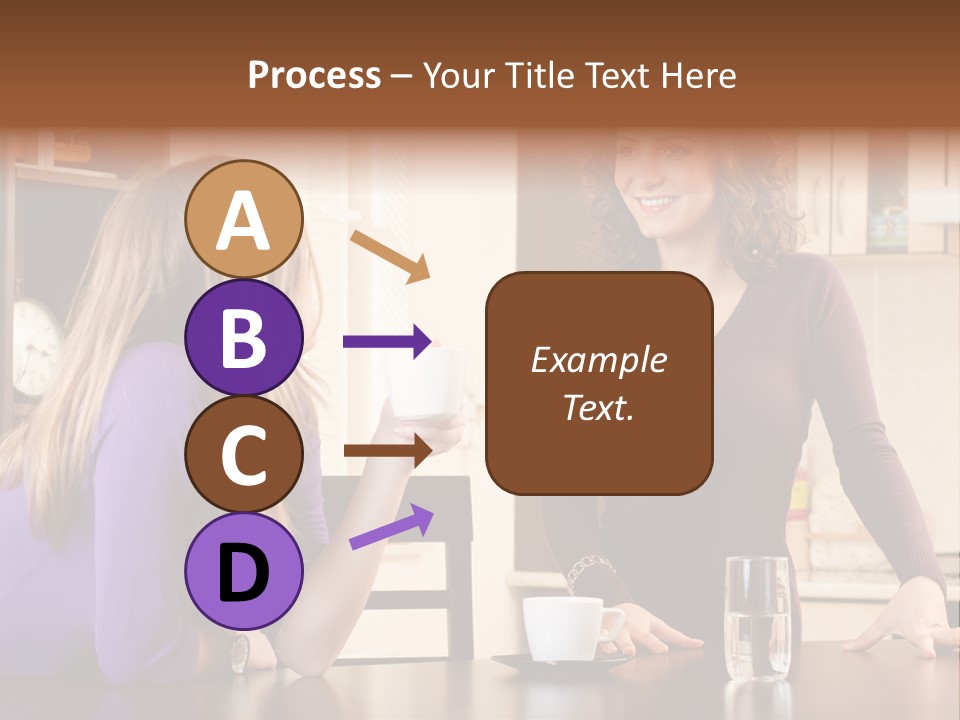 Process – Your Title Text Here

A

B

C

D

Example Text.